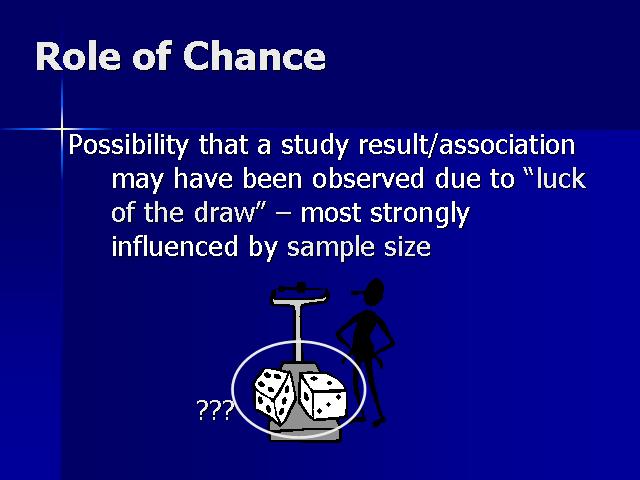 Role of Chance

Possibility that a study result/association may have been observed due to “luck of the draw” – most strongly influenced by sample size

???